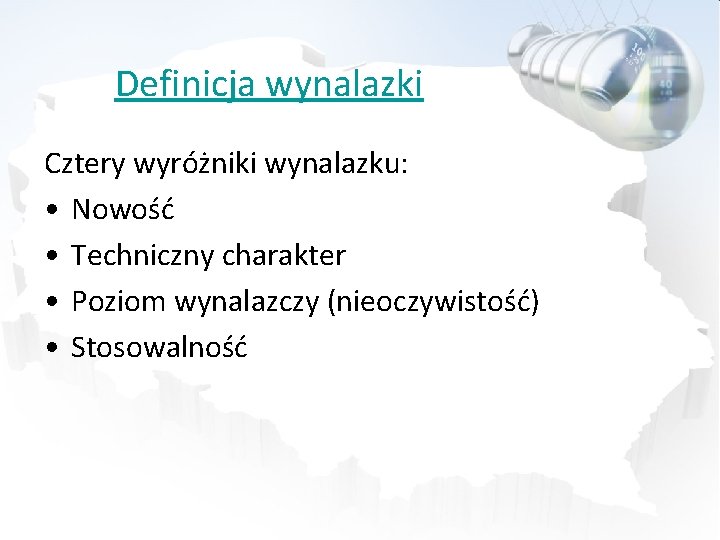 Definicja wynalazki

Cztery wyróżniki wynalazku:
• Nowość
• Techniczny charakter
• Poziom wynalazczy (nieoczywistość)
• Stosowalność